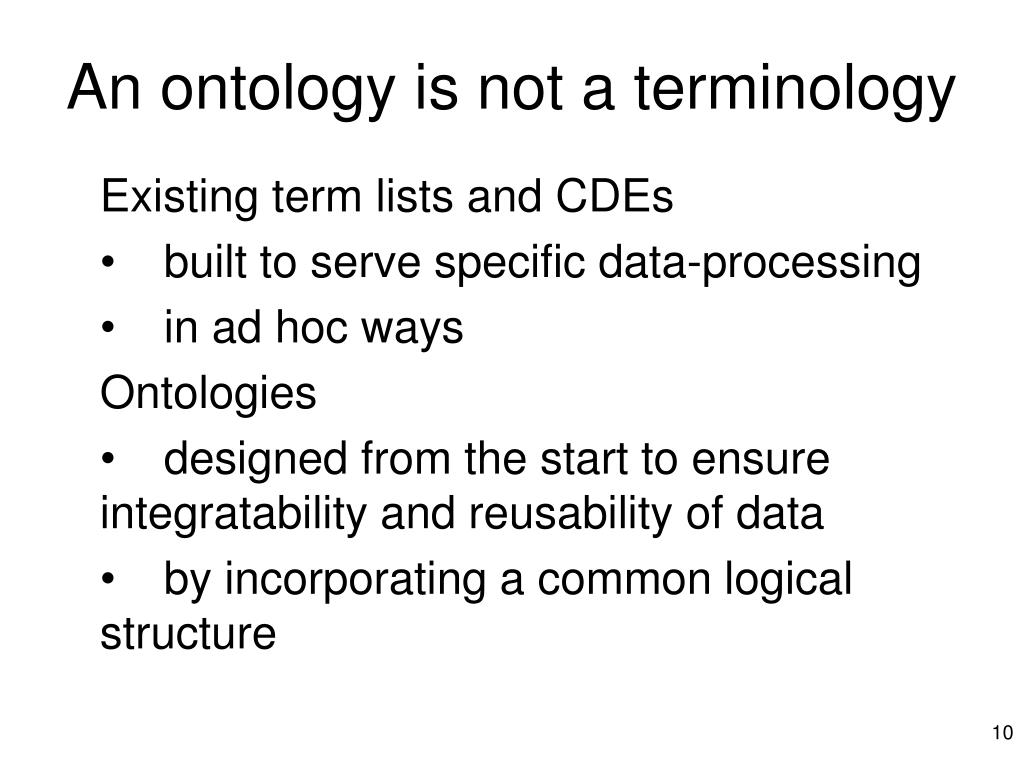 An ontology is not a terminology

Existing term lists and CDEs

• built to serve specific data-processing

• in ad hoc ways

Ontologies

• designed from the start to ensure integratability and reusability of data

• by incorporating a common logical structure

10